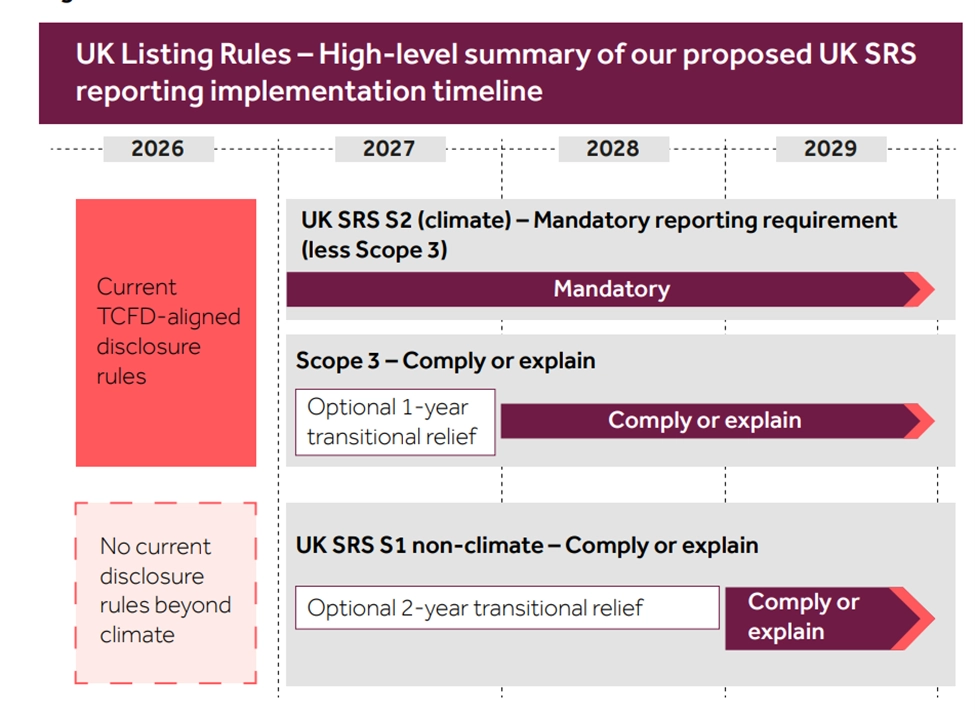 UK Listing Rules – High-level summary of our proposed UK SRS reporting implementation timeline

2026

2027

2028

2029

Current TCFD-aligned disclosure rules

UK SRS S2 (climate) – Mandatory reporting requirement (less Scope 3)

Mandatory

Scope 3 – Comply or explain

Optional 1-year transitional relief

Comply or explain

No current disclosure rules beyond climate

UK SRS S1 non-climate – Comply or explain

Optional 2-year transitional relief

Comply or explain